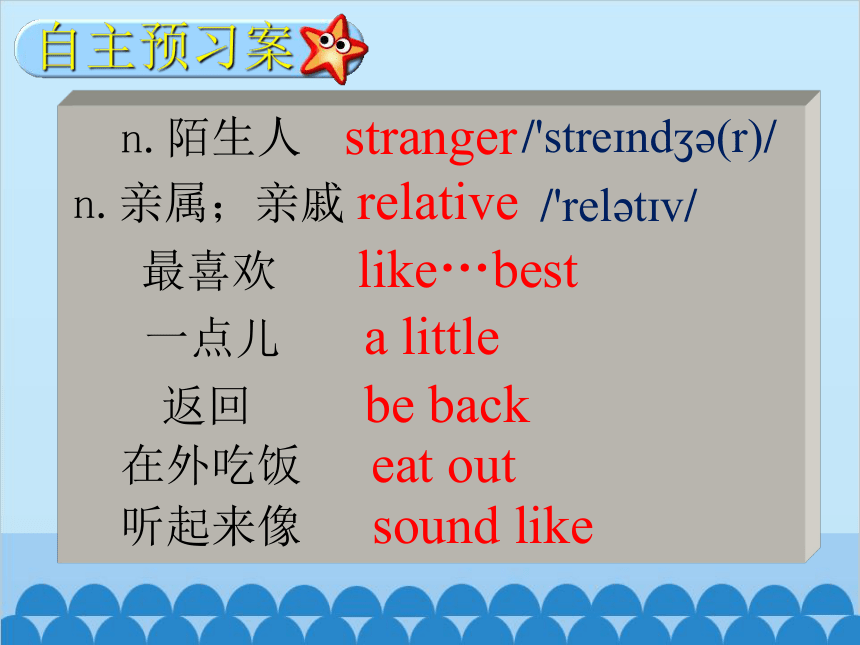 自主预习案

n. 陌生人 stranger /'streɪndʒə(r)/

n. 亲属；亲戚 relative /'relətɪv/

最喜欢 like…best

一点儿 a little

返回 be back

在外吃饭 eat out

听起来像 sound like